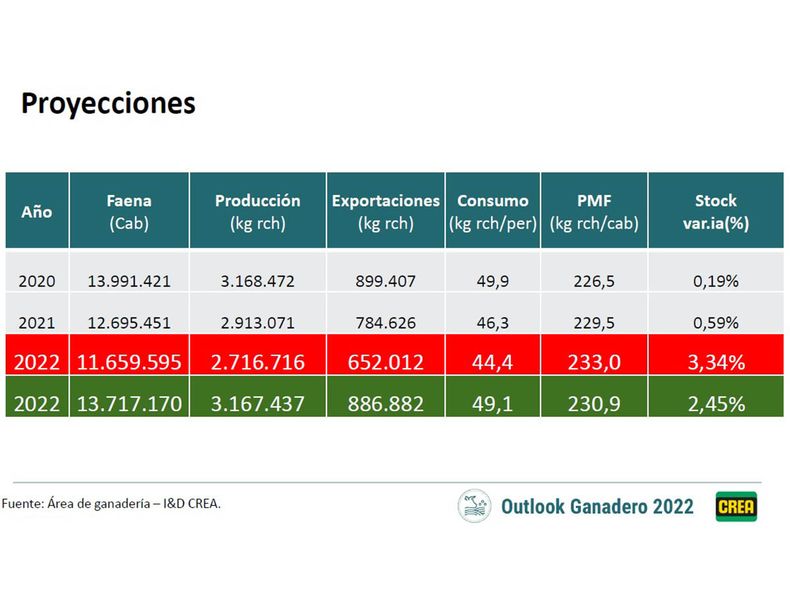 Proyecciones

| Año | Faena (Cab) | Producción (kg rch) | Exportaciones (kg rch) | Consumo (kg rch/per) | PMF (kg rch/cab) | Stock var.ia(%) |
|---|---|---|---|---|---|---|
| 2020 | 13.991.421 | 3.168.472 | 899.407 | 49,9 | 226,5 | 0,19% |
| 2021 | 12.695.451 | 2.913.071 | 784.626 | 46,3 | 229,5 | 0,59% |
| 2022 | 11.659.595 | 2.716.716 | 652.012 | 44,4 | 233,0 | 3,34% |
| 2022 | 13.717.170 | 3.167.437 | 886.882 | 49,1 | 230,9 | 2,45% |

Fuente: Área de ganadería – I&D CREA.

Outlook Ganadero 2022

CREA